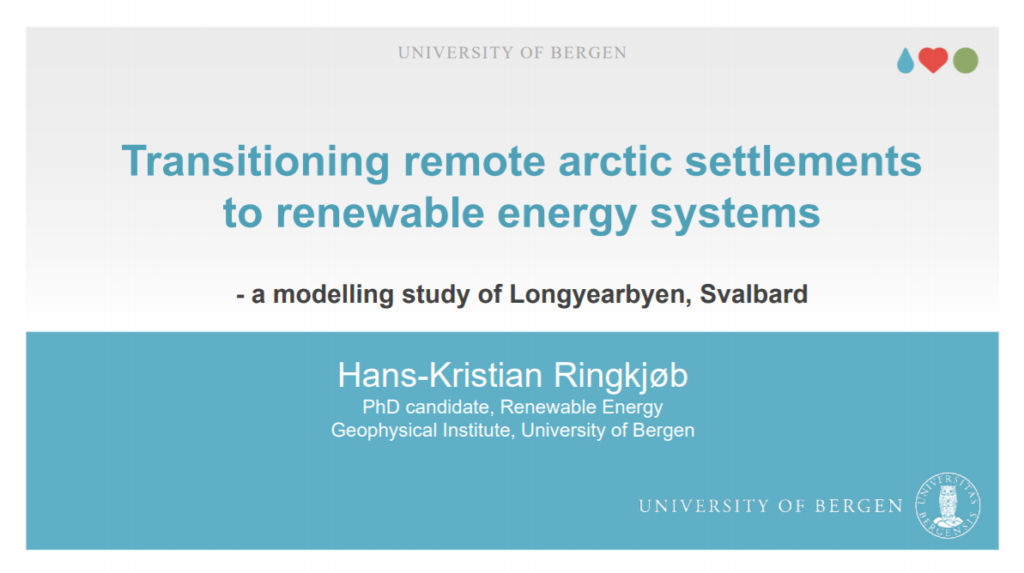 UNIVERSITY OF BERGEN

Transitioning remote arctic settlements to renewable energy systems

- a modelling study of Longyearbyen, Svalbard

Hans-Kristian Ringkjøb
PhD candidate, Renewable Energy
Geophysical Institute, University of Bergen

UNIVERSITY OF BERGEN

UNIVERSITAS BERGENSIS